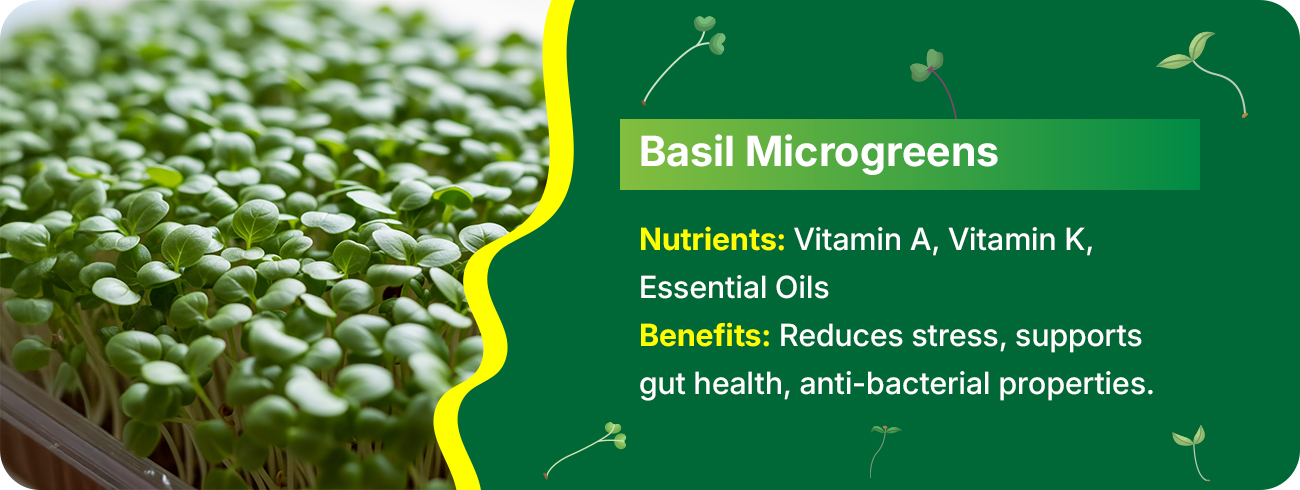 Basil Microgreens

Nutrients: Vitamin A, Vitamin K, Essential Oils
Benefits: Reduces stress, supports gut health, anti-bacterial properties.